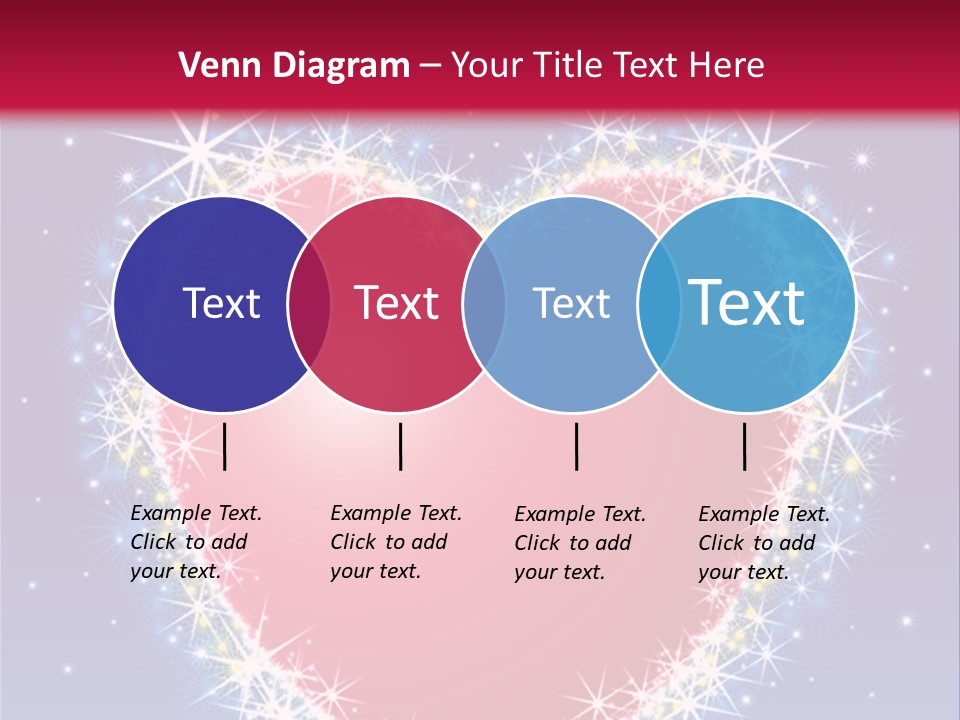 Venn Diagram – Your Title Text Here

Text

Text

Text

Text

Example Text. Click to add your text.

Example Text. Click to add your text.

Example Text. Click to add your text.

Example Text. Click to add your text.